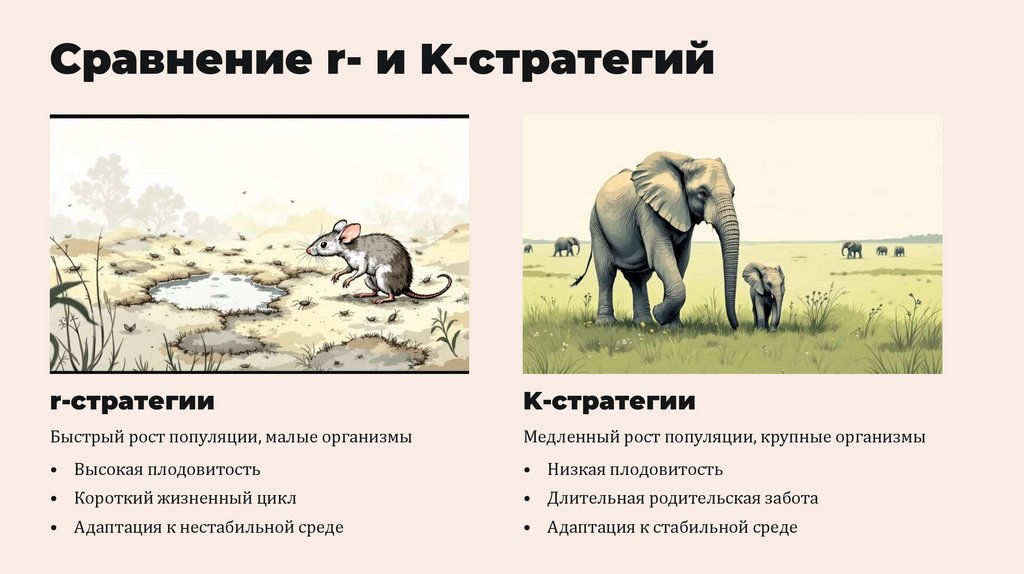 Сравнение r- и K-стратегий

r-стратегии

Быстрый рост популяции, малые организмы

• Высокая плодовитость
• Короткий жизненный цикл
• Адаптация к нестабильной среде

K-стратегии

Медленный рост популяции, крупные организмы

• Низкая плодовитость
• Длительная родительская забота
• Адаптация к стабильной среде